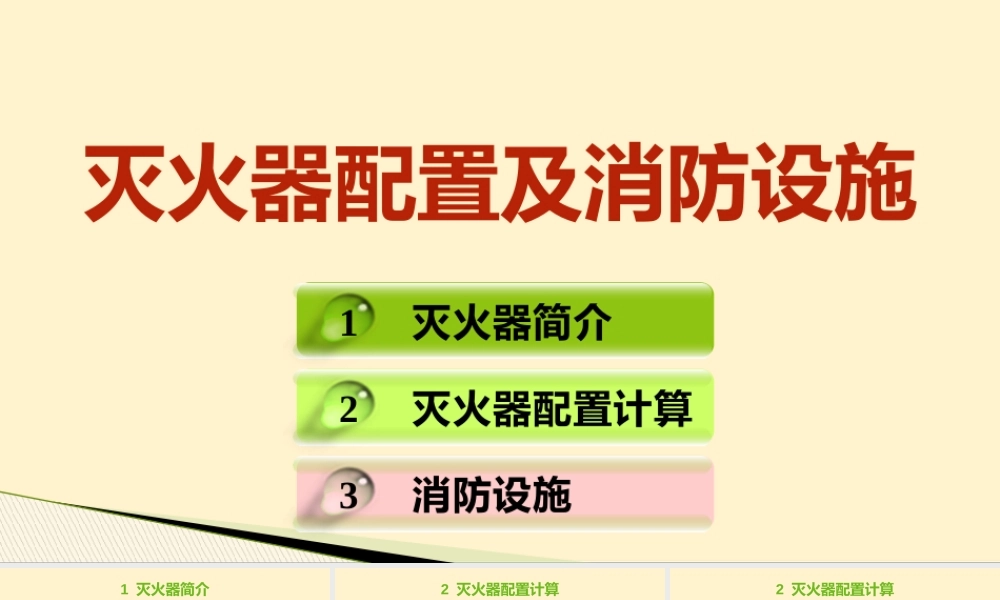 灭火器配置及消防设施

1 灭火器简介

2 灭火器配置计算

3 消防设施

1 灭火器简介

2 灭火器配置计算

2 灭火器配置计算